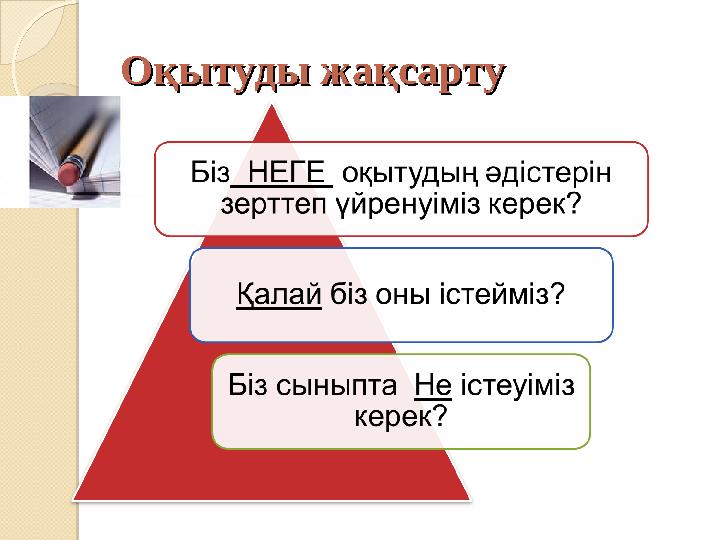 Оқытуды жақсарту

Біз НЕГЕ оқытудың әдістерін зерттеп үйренуіміз керек?

Қалай біз оны істейміз?

Біз сыныпта Не істеуіміз керек?